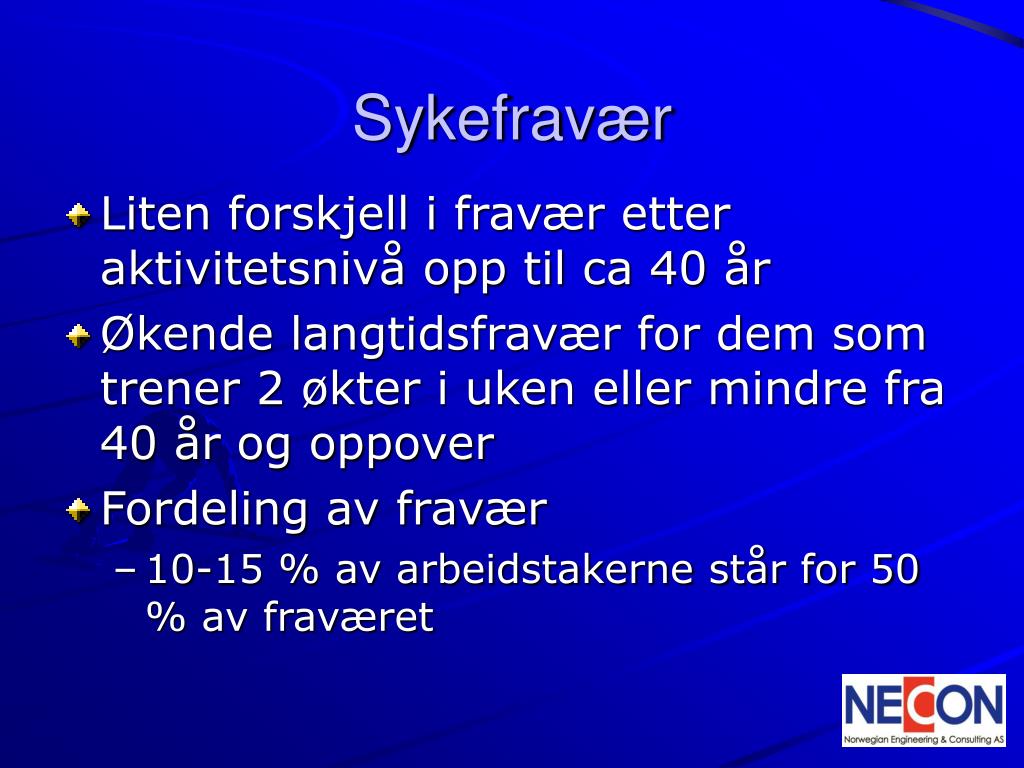 Sykefravær

Liten forskjell i fravær etter aktivitetsnivå opp til ca 40 år

Økende langtidsfravær for dem som trener 2 økter i uken eller mindre fra 40 år og oppover

Fordeling av fravær

– 10-15 % av arbeidstakerne står for 50 % av fraværet

NECON
Norwegian Engineering & Consulting AS